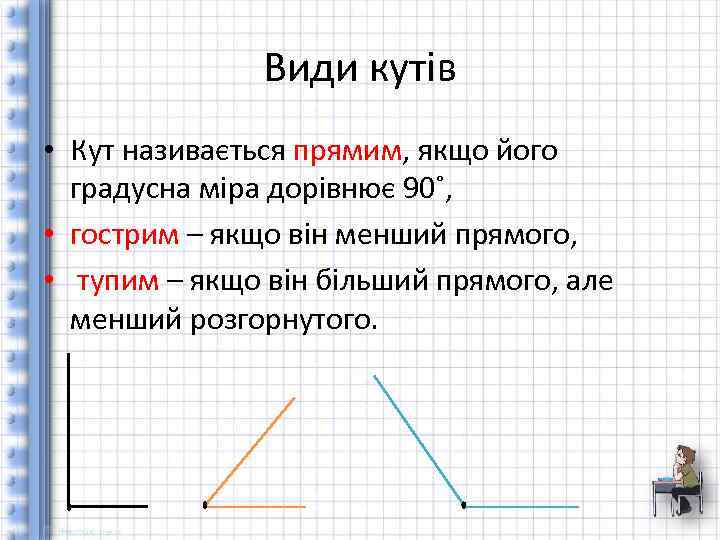 Види кутів

• Кут називається прямим, якщо його градусна міра дорівнює 90˚,

• гострим – якщо він менший прямого,

• тупим – якщо він більший прямого, але менший розгорнутого.